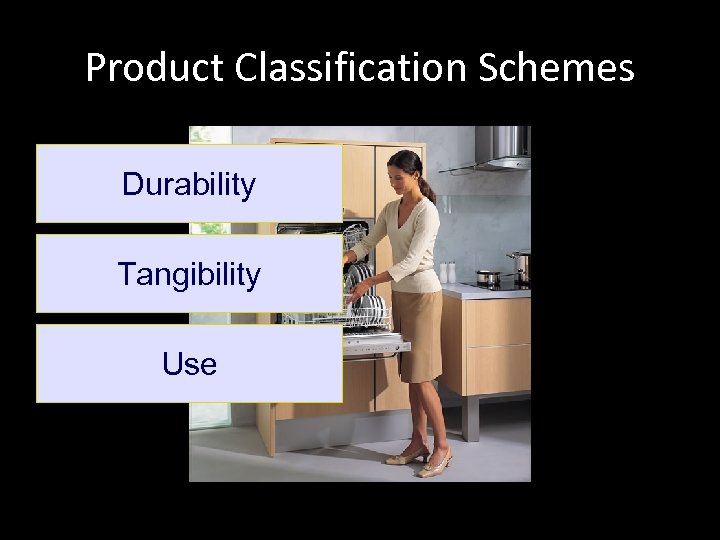 Product Classification Schemes

Durability

Tangibility

Use